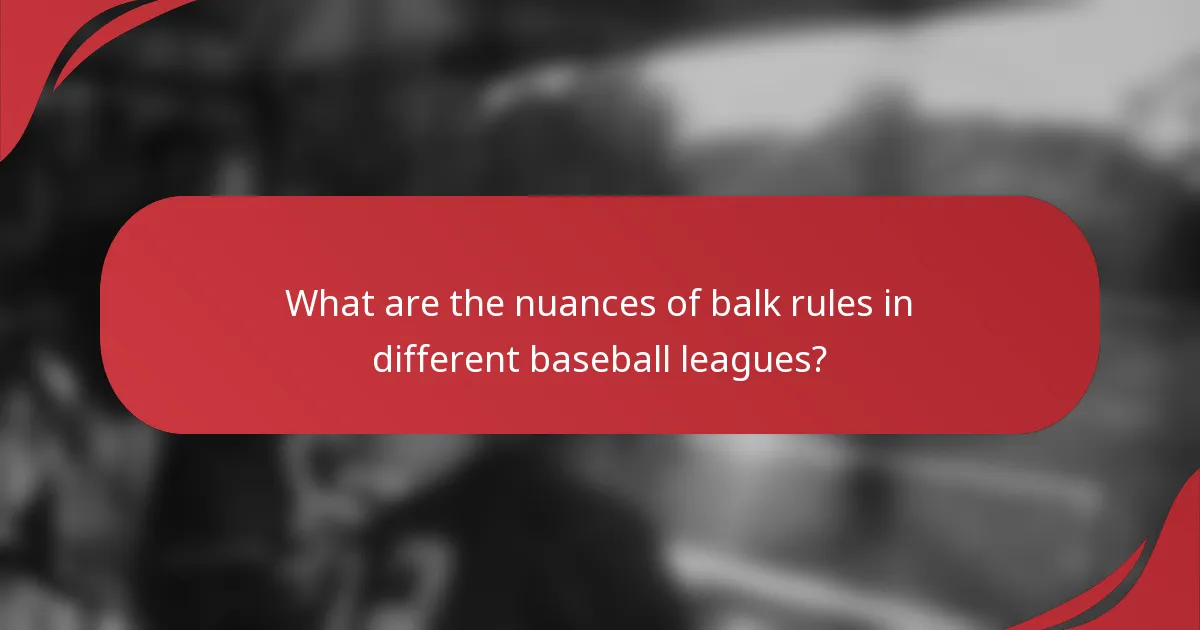 What are the nuances of balk rules in different baseball leagues?